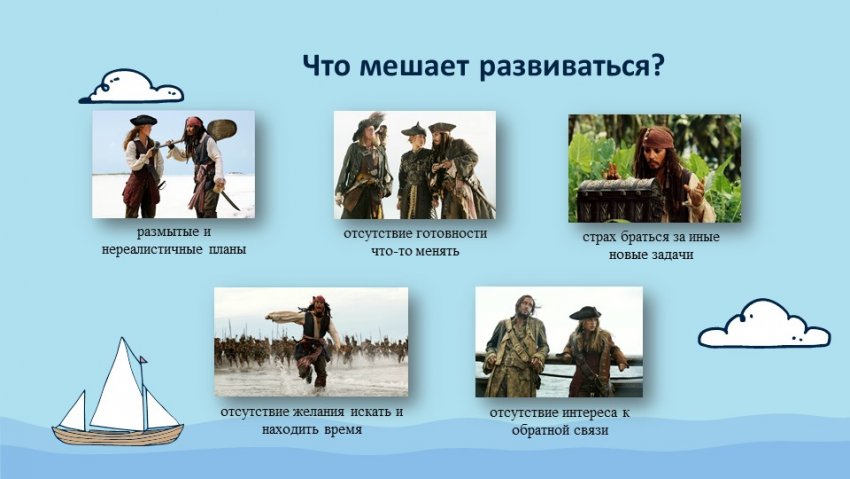 Что мешает развиваться?

размытые и нереалистичные планы

отсутствие готовности что-то менять

страх браться за иные новые задачи

отсутствие желания искать и находить время

отсутствие интереса к обратной связи